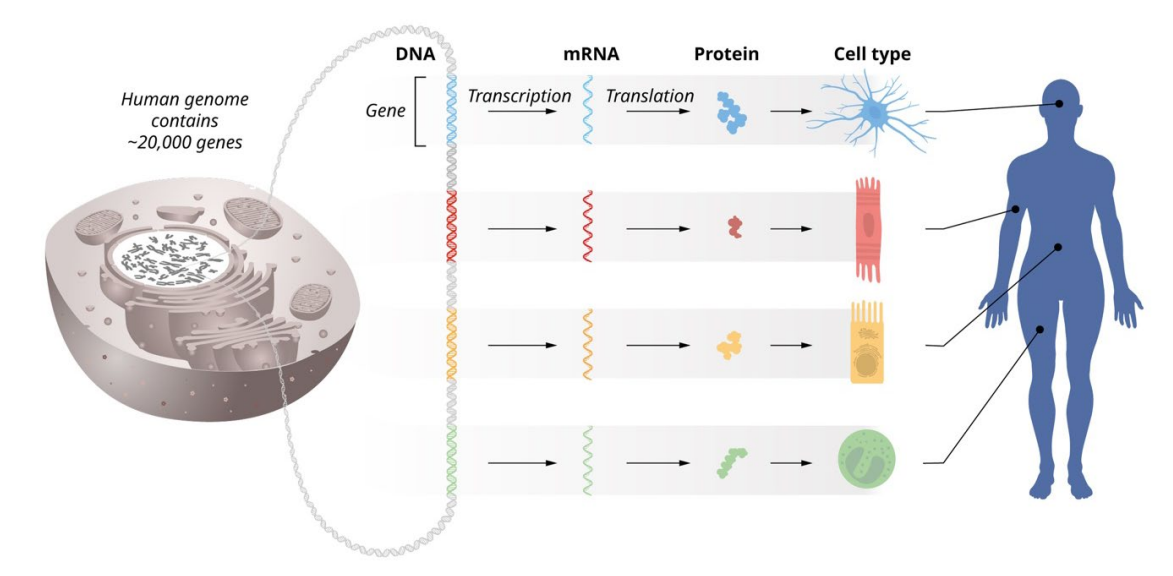 Human genome contains ~20,000 genes

DNA

mRNA

Protein

Cell type

Gene

Transcription

Translation